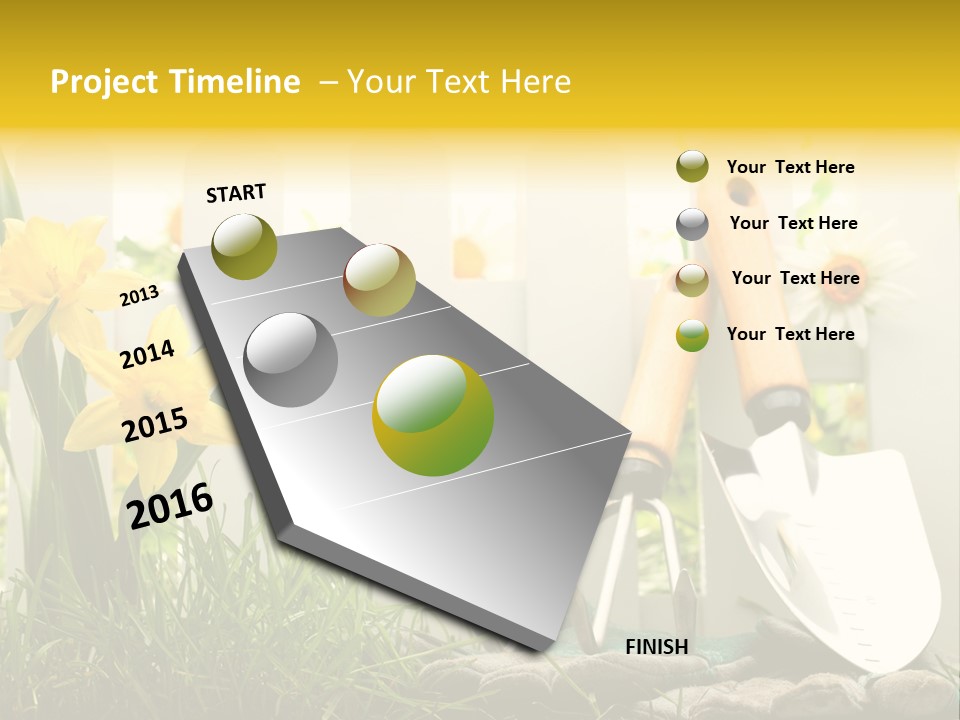 Project Timeline – Your Text Here

START

2013

2014

2015

2016

FINISH

Your Text Here

Your Text Here

Your Text Here

Your Text Here